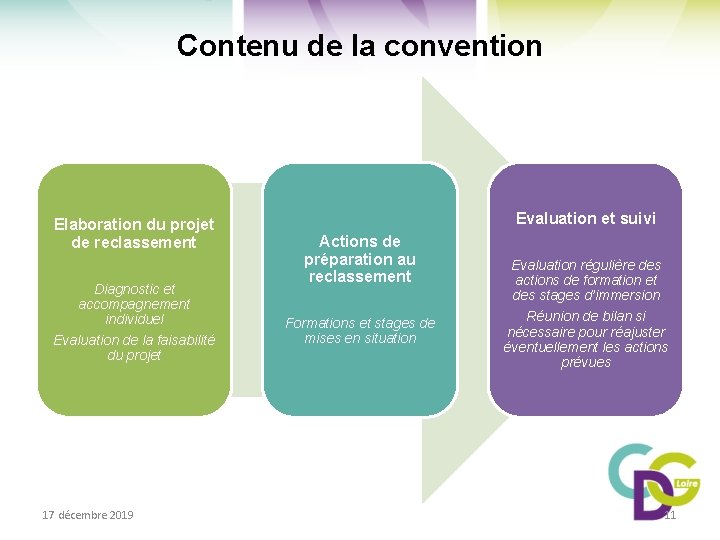 Contenu de la convention

Elaboration du projet de reclassement

Diagnostic et accompagnement individuel

Evaluation de la faisabilité du projet

Actions de préparation au reclassement

Formations et stages de mises en situation

Evaluation et suivi

Evaluation régulière des actions de formation et des stages d'immersion

Réunion de bilan si nécessaire pour réajuster éventuellement les actions prévues

CDG Loire

17 décembre 2019

11